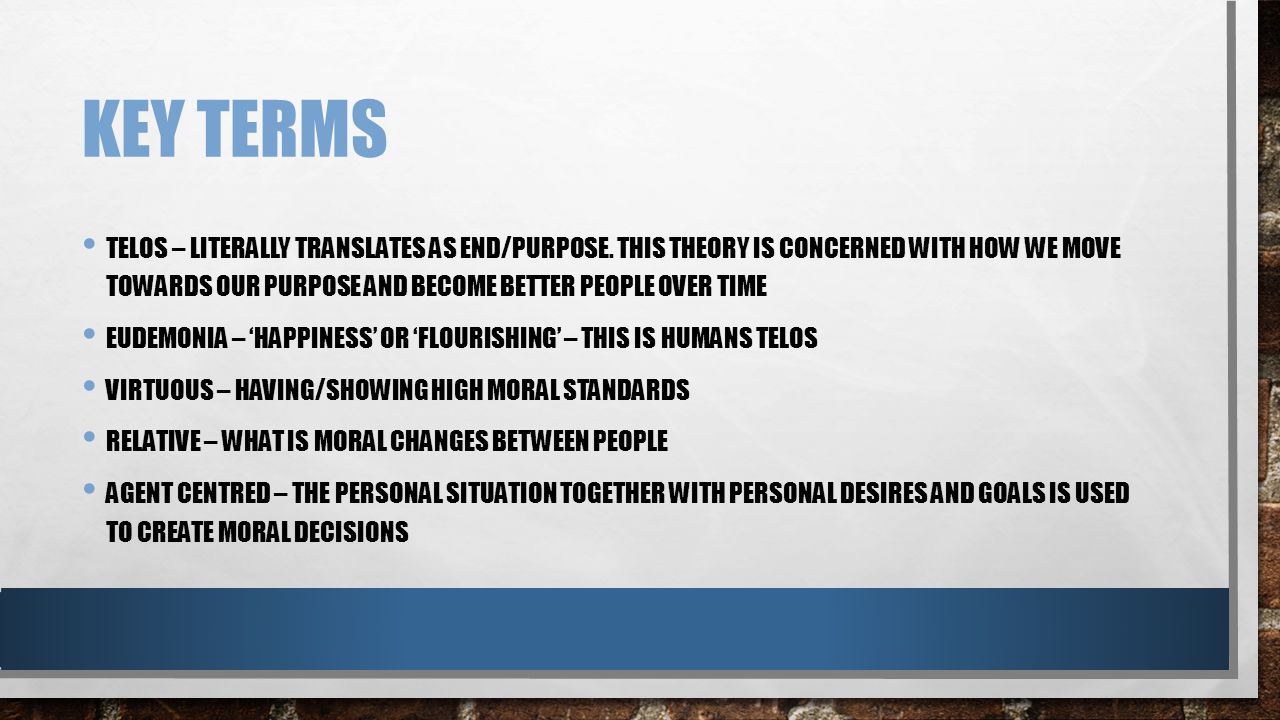 KEY TERMS

• TELOS – LITERALLY TRANSLATES AS END/PURPOSE. THIS THEORY IS CONCERNED WITH HOW WE MOVE TOWARDS OUR PURPOSE AND BECOME BETTER PEOPLE OVER TIME

• EUDEMONIA – 'HAPPINESS' OR 'FLOURISHING' – THIS IS HUMANS TELOS

• VIRTUOUS – HAVING/SHOWING HIGH MORAL STANDARDS

• RELATIVE – WHAT IS MORAL CHANGES BETWEEN PEOPLE

• AGENT CENTRED – THE PERSONAL SITUATION TOGETHER WITH PERSONAL DESIRES AND GOALS IS USED TO CREATE MORAL DECISIONS